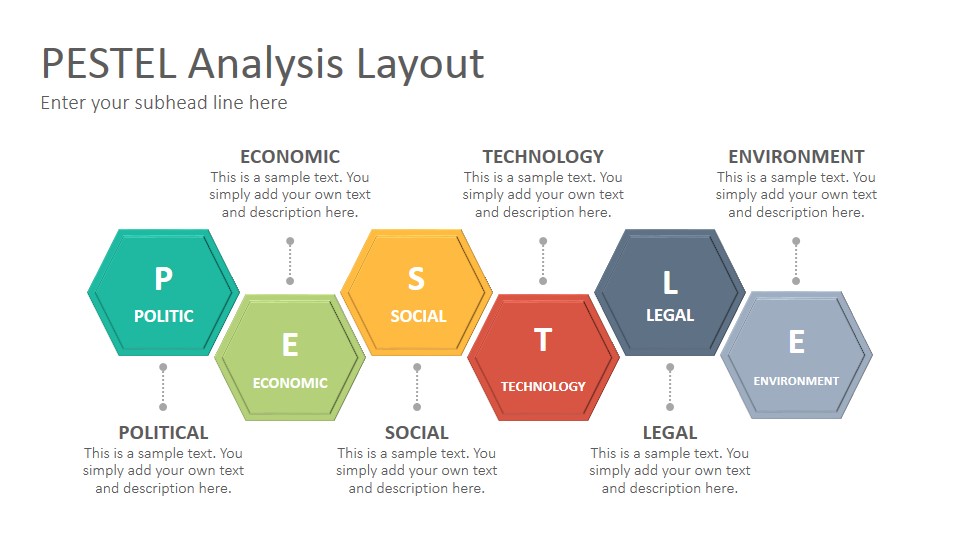 PESTEL Analysis Layout
Enter your subhead line here

ECONOMIC
This is a sample text. You simply add your own text and description here.

TECHNOLOGY
This is a sample text. You simply add your own text and description here.

ENVIRONMENT
This is a sample text. You simply add your own text and description here.

P
POLITIC

E
ECONOMIC

S
SOCIAL

T
TECHNOLOGY

L
LEGAL

E
ENVIRONMENT

POLITICAL
This is a sample text. You simply add your own text and description here.

SOCIAL
This is a sample text. You simply add your own text and description here.

LEGAL
This is a sample text. You simply add your own text and description here.